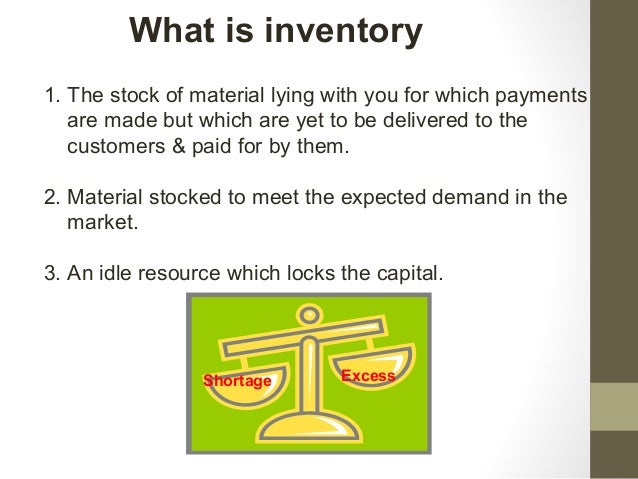 What is inventory

1. The stock of material lying with you for which payments are made but which are yet to be delivered to the customers & paid for by them.

2. Material stocked to meet the expected demand in the market.

3. An idle resource which locks the capital.

Shortage

Excess